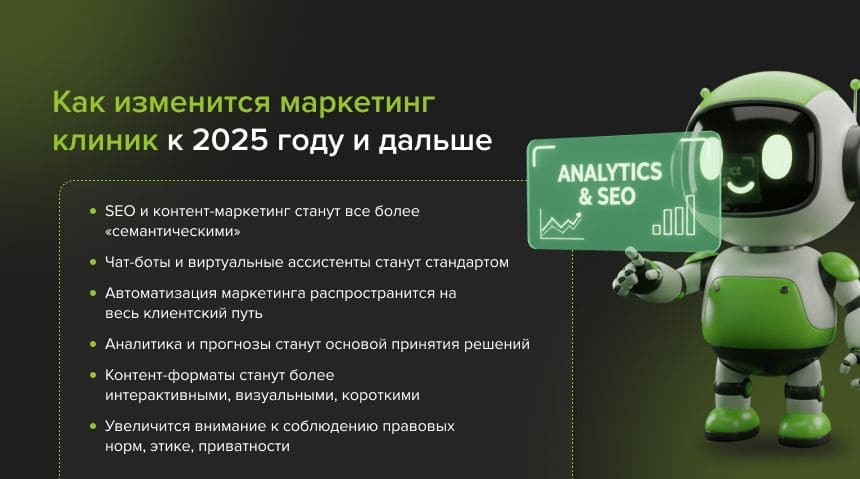 Как изменится маркетинг клиник к 2025 году и дальше

- SEO и контент-маркетинг станут все более «семантическими»
- Чат-боты и виртуальные ассистенты станут стандартом
- Автоматизация маркетинга распространится на весь клиентский путь
- Аналитика и прогнозы станут основой принятия решений
- Контент-форматы станут более интерактивными, визуальными, короткими
- Увеличится внимание к соблюдению правовых норм, этике, приватности

ANALYTICS & SEO